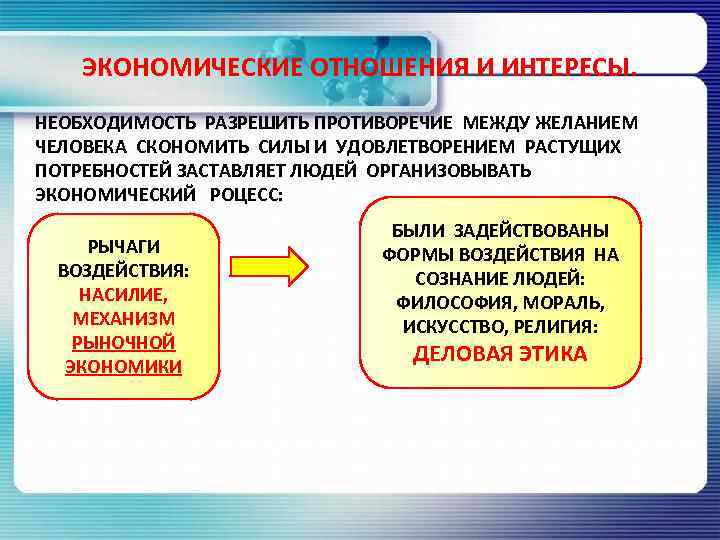 ЭКОНОМИЧЕСКИЕ ОТНОШЕНИЯ И ИНТЕРЕСЫ.

НЕОБХОДИМОСТЬ РАЗРЕШИТЬ ПРОТИВОРЕЧИЕ МЕЖДУ ЖЕЛАНИЕМ ЧЕЛОВЕКА СКОНОМИТЬ СИЛЫ И УДОВЛЕТВОРЕНИЕМ РАСТУЩИХ ПОТРЕБНОСТЕЙ ЗАСТАВЛЯЕТ ЛЮДЕЙ ОРГАНИЗОВЫВАТЬ ЭКОНОМИЧЕСКИЙ РОЦЕСС:

РЫЧАГИ ВОЗДЕЙСТВИЯ: НАСИЛИЕ, МЕХАНИЗМ РЫНОЧНОЙ ЭКОНОМИКИ

БЫЛИ ЗАДЕЙСТВОВАНЫ ФОРМЫ ВОЗДЕЙСТВИЯ НА СОЗНАНИЕ ЛЮДЕЙ: ФИЛОСОФИЯ, МОРАЛЬ, ИСКУССТВО, РЕЛИГИЯ: ДЕЛОВАЯ ЭТИКА